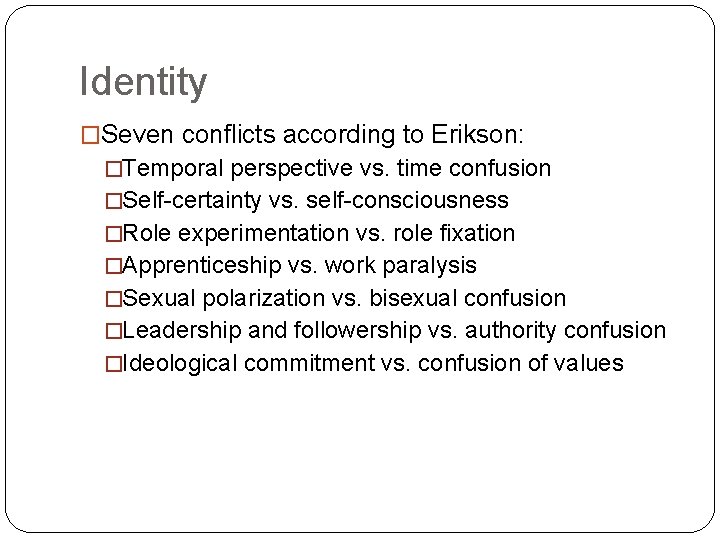 Identity

□Seven conflicts according to Erikson:

□Temporal perspective vs. time confusion

□Self-certainty vs. self-consciousness

□Role experimentation vs. role fixation

□Apprenticeship vs. work paralysis

□Sexual polarization vs. bisexual confusion

□Leadership and followership vs. authority confusion

□Ideological commitment vs. confusion of values